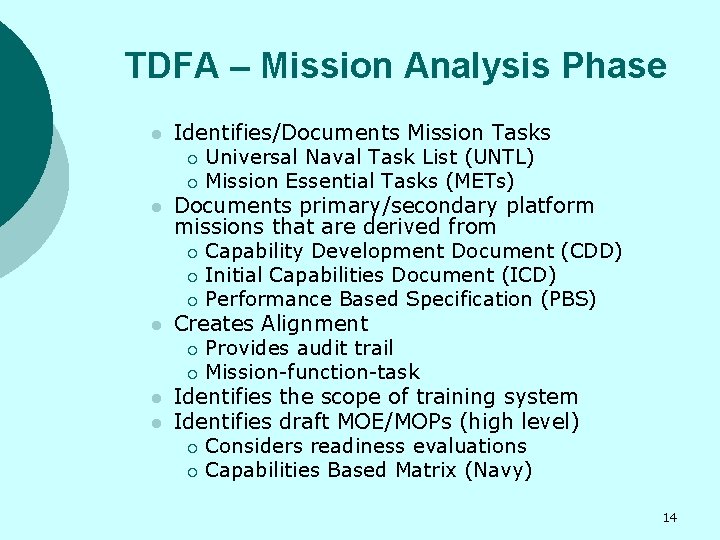 TDFA – Mission Analysis Phase

- Identifies/Documents Mission Tasks
  - Universal Naval Task List (UNTL)
  - Mission Essential Tasks (METs)
- Documents primary/secondary platform missions that are derived from
  - Capability Development Document (CDD)
  - Initial Capabilities Document (ICD)
  - Performance Based Specification (PBS)
- Creates Alignment
  - Provides audit trail
  - Mission-function-task
- Identifies the scope of training system
- Identifies draft MOE/MOPs (high level)
  - Considers readiness evaluations
  - Capabilities Based Matrix (Navy)

14